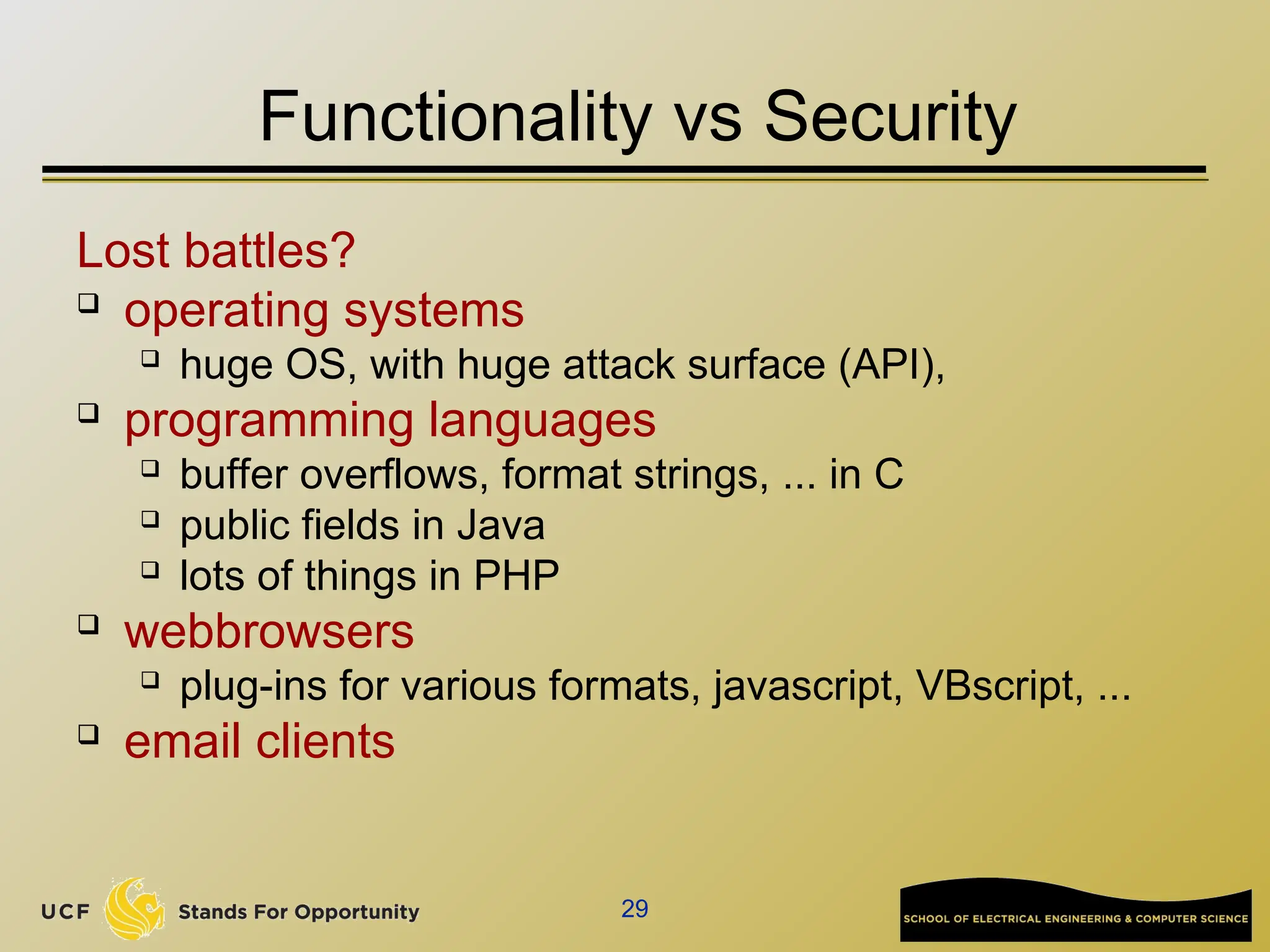 Functionality vs Security

Lost battles?

❑ operating systems
 ❑ huge OS, with huge attack surface (API),
❑ programming languages
 ❑ buffer overflows, format strings, ... in C
 ❑ public fields in Java
 ❑ lots of things in PHP
❑ webbrowsers
 ❑ plug-ins for various formats, javascript, VBscript, ...
❑ email clients

UCF Stands For Opportunity

29

SCHOOL OF ELECTRICAL ENGINEERING & COMPUTER SCIENCE